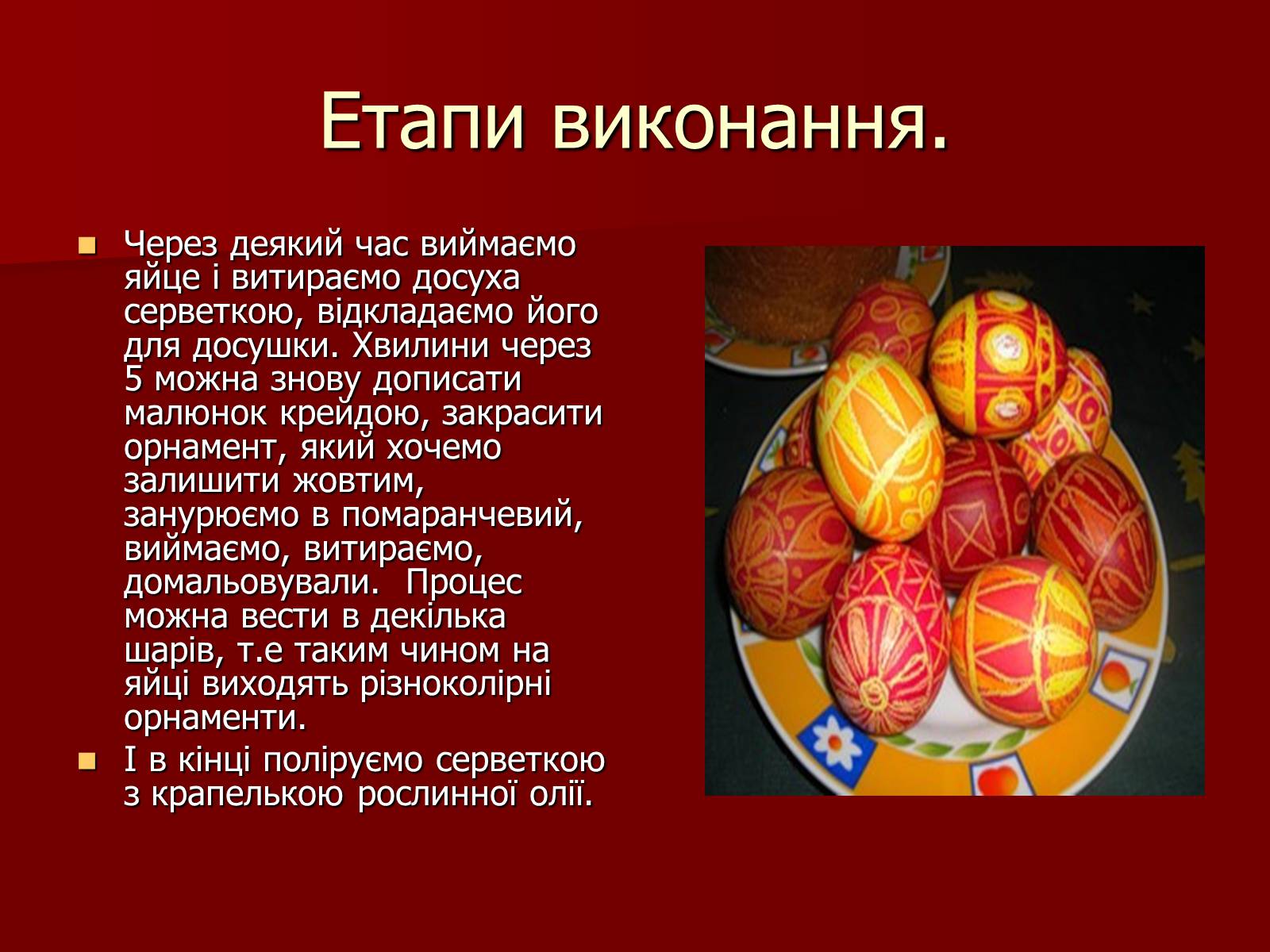 Етапи виконання.

Через деякий час виймаємо яйце і витираємо досуха серветкою, відкладаємо його для досушки. Хвилини через 5 можна знову дописати малюнок крейдою, закрасити орнамент, який хочемо залишити жовтим, занурюємо в помаранчевий, виймаємо, витираємо, домальовували. Процес можна вести в декілька шарів, т.е таким чином на яйці виходять різноколірні орнаменти.

І в кінці поліруємо серветкою з крапелькою рослинної олії.